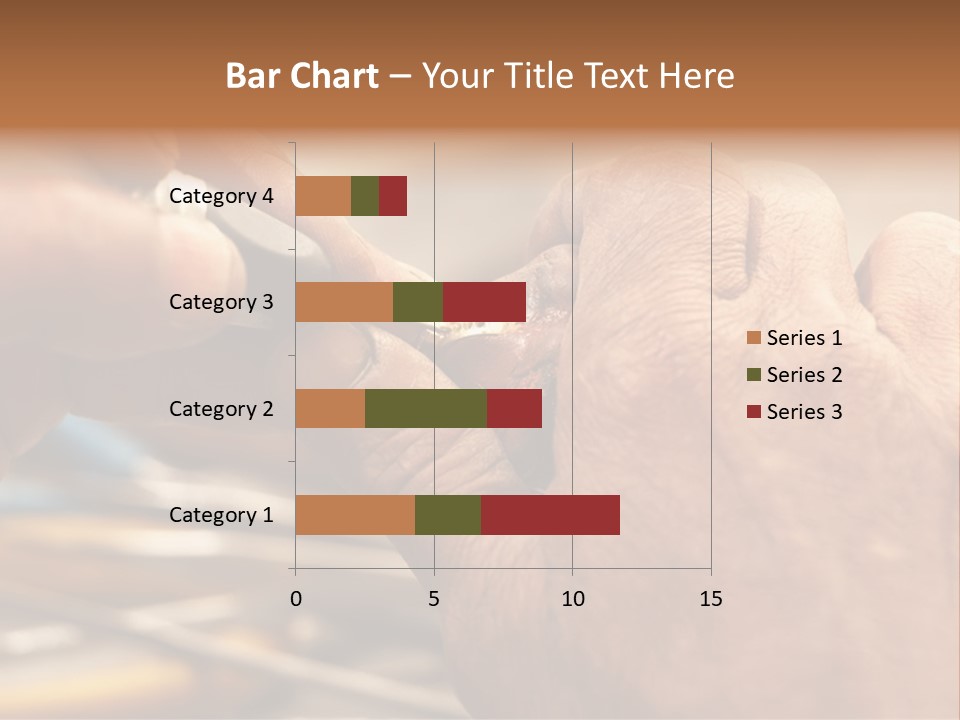 Bar Chart – Your Title Text Here

Category 4
Category 3
Category 2
Category 1

0
5
10
15

Series 1
Series 2
Series 3